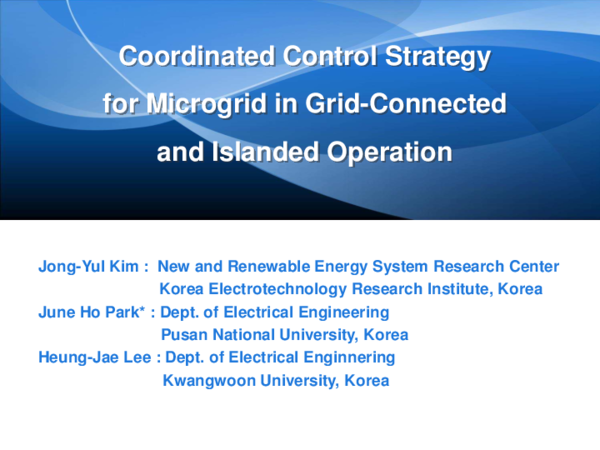 Coordinated Control Strategy
for Microgrid in Grid-Connected
and Islanded Operation

Jong-Yul Kim : New and Renewable Energy System Research Center
Korea Electrotechnology Research Institute, Korea
June Ho Park* : Dept. of Electrical Engineering
Pusan National University, Korea
Heung-Jae Lee : Dept. of Electrical Enginnering
Kwangwoon University, Korea